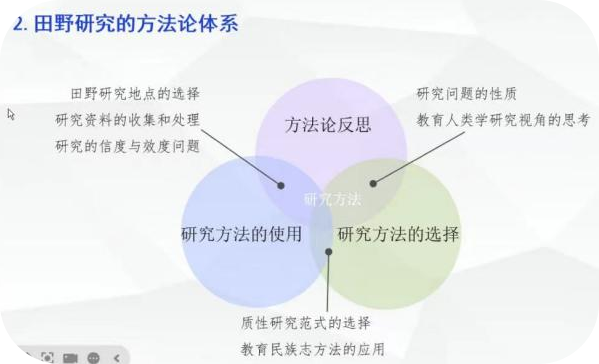 2. 田野研究的方法论体系

田野研究地点的选择
研究资料的收集和处理
研究的信度与效度问题

研究问题的性质
教育人类学研究视角的思考

方法论反思

研究方法

研究方法的使用

研究方法的选择

质性研究范式的选择
教育民族志方法的应用